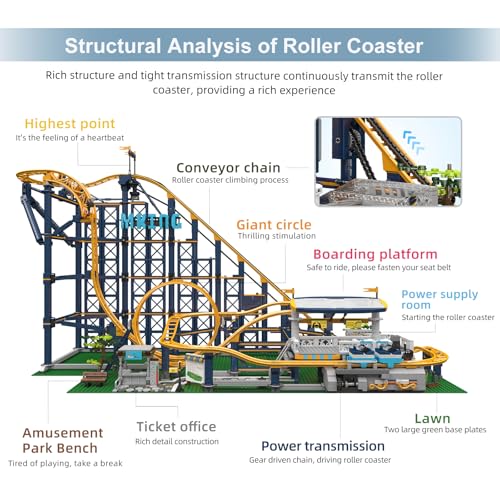 Structural Analysis of Roller Coaster

Rich structure and tight transmission structure continuously transmit the roller coaster, providing a rich experience

Highest point
It's the feeling of a heartbeat

Conveyor chain
Roller coaster climbing process

MKING

Giant circle
Thrilling stimulation

Boarding platform
Safe to ride, please fasten your seat belt

Power supply room
Starting the roller coaster

Amusement Park Bench
Tired of playing, take a break

Ticket office
Rich detail construction

Power transmission
Gear driven chain, driving roller coaster

Lawn
Two large green base plates